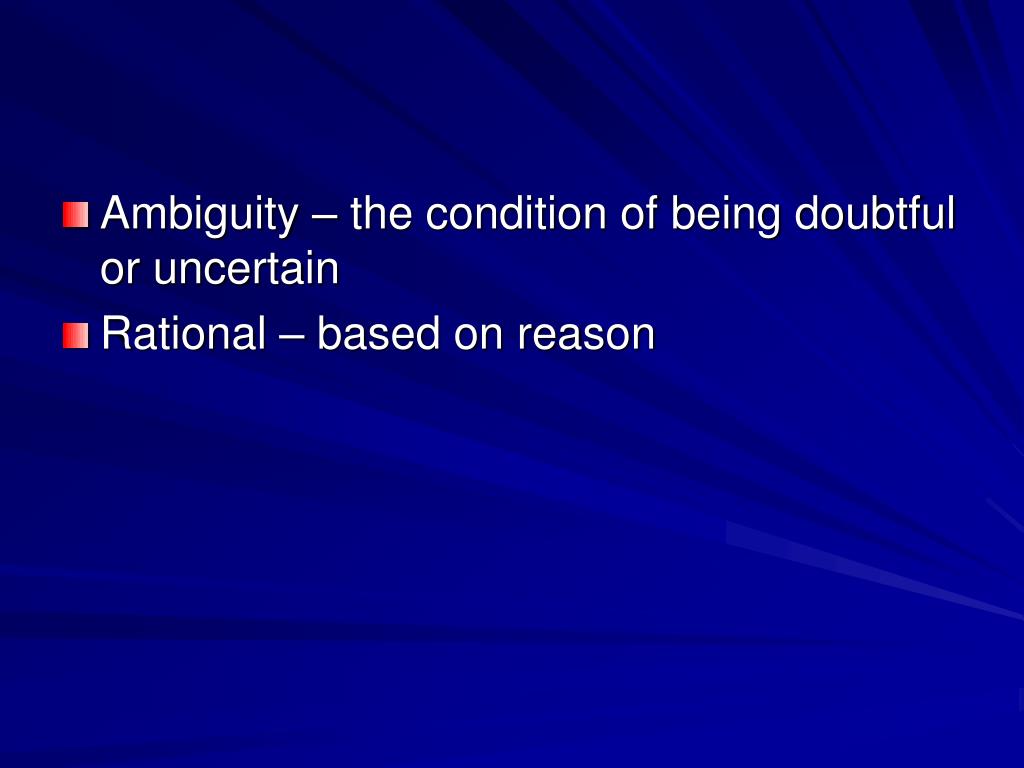 Ambiguity – the condition of being doubtful or uncertain

Rational – based on reason